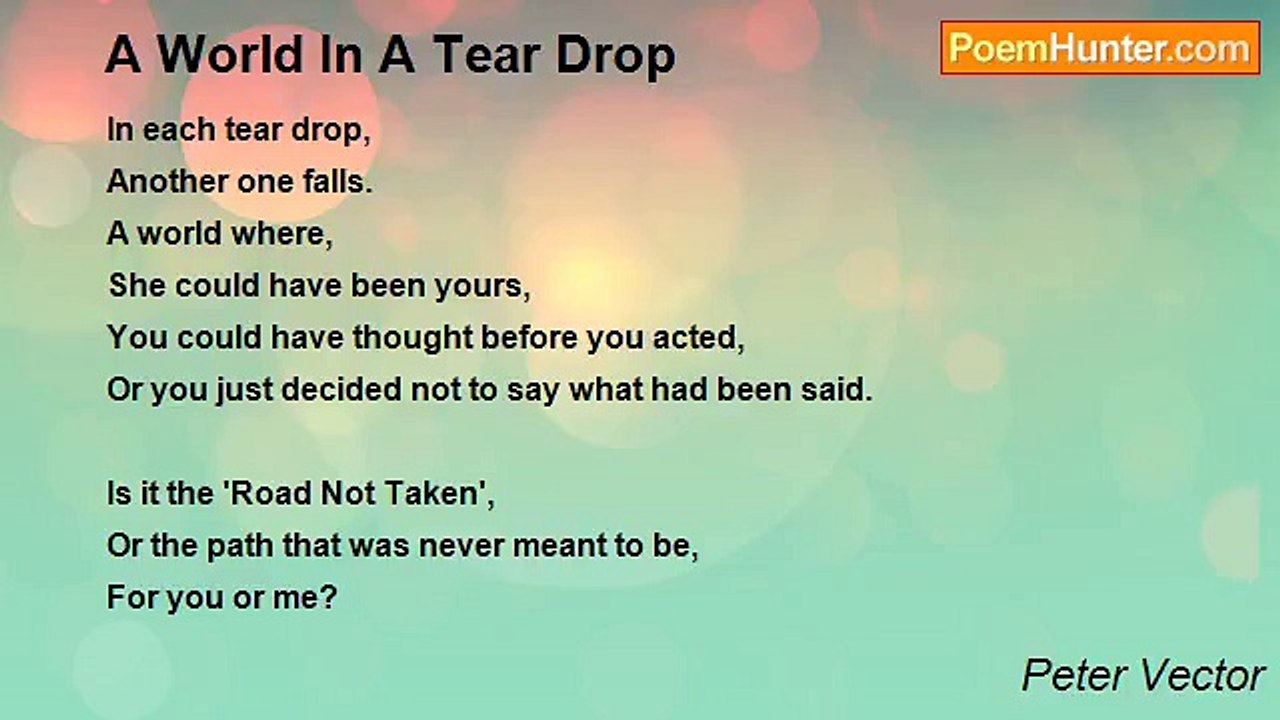 A World In A Tear Drop

PoemHunter.com

In each tear drop,
Another one falls.
A world where,
She could have been yours,
You could have thought before you acted,
Or you just decided not to say what had been said.

Is it the 'Road Not Taken',
Or the path that was never meant to be,
For you or me?

Peter Vector